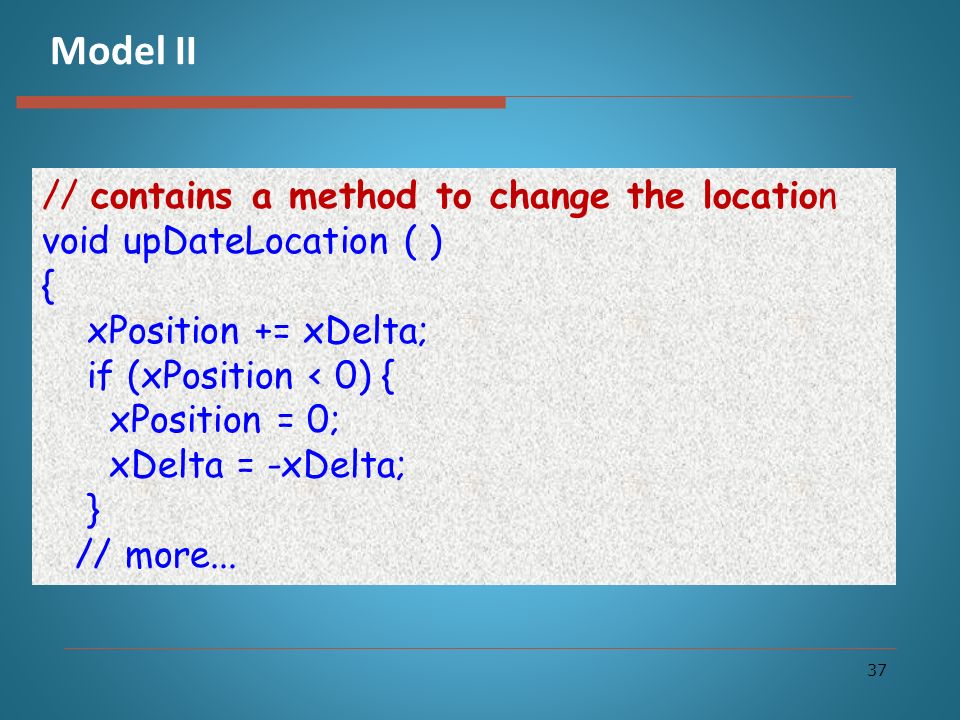 Model II

// contains a method to change the location
void upDateLocation ( )
{
xPosition += xDelta;
if (xPosition < 0) {
xPosition = 0;
xDelta = -xDelta;
}
// more...

37